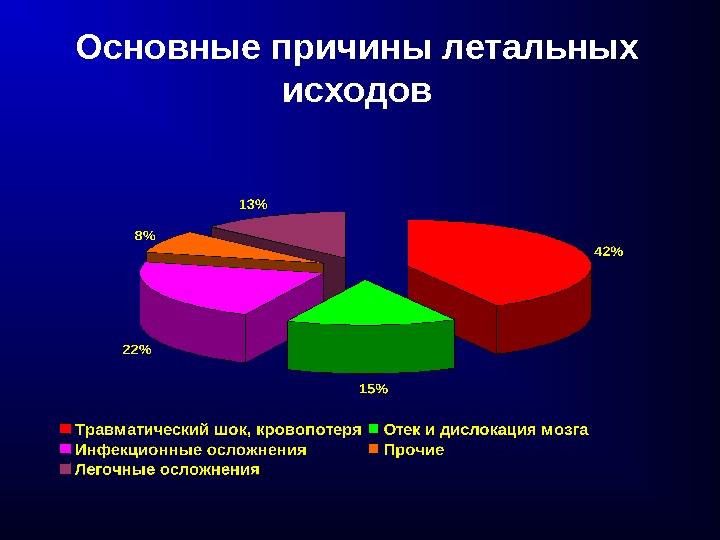 Основные причины летальных исходов

13%

8%

42%

22%

15%

Травматический шок, кровопотеря
Отек и дислокация мозга
Инфекционные осложнения
Прочие
Легочные осложнения